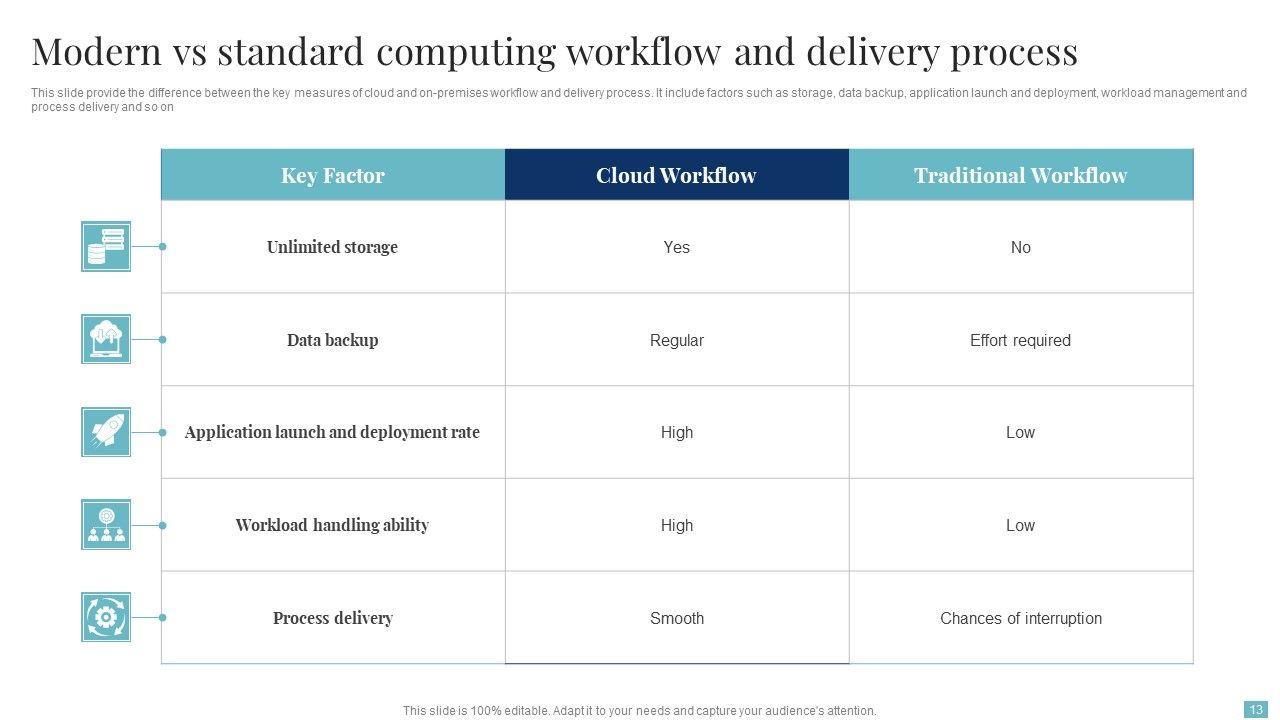 Modern vs standard computing workflow and delivery process

This slide provide the difference between the key measures of cloud and on-premises workflow and delivery process. It include factors such as storage, data backup, application launch and deployment, workload management and process delivery and so on

| Key Factor | Cloud Workflow | Traditional Workflow |
|---|---|---|
| Unlimited storage | Yes | No |
| Data backup | Regular | Effort required |
| Application launch and deployment rate | High | Low |
| Workload handling ability | High | Low |
| Process delivery | Smooth | Chances of interruption |

This slide is 100% editable. Adapt it to your needs and capture your audience's attention.

13